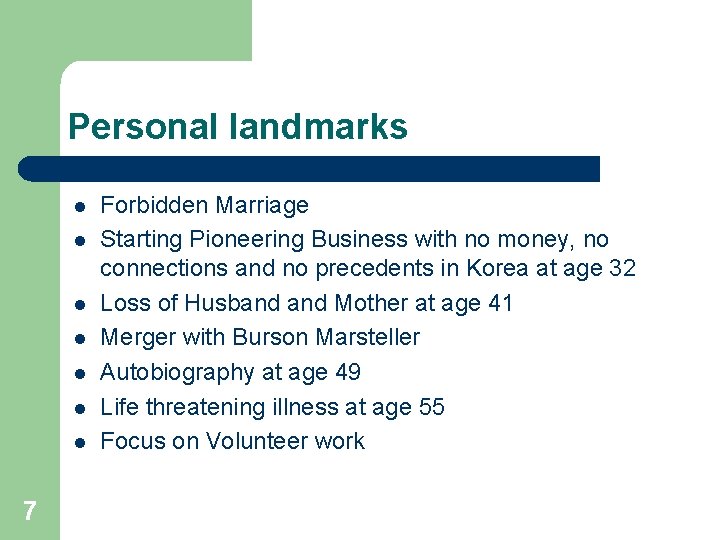 Personal landmarks

- Forbidden Marriage
- Starting Pioneering Business with no money, no connections and no precedents in Korea at age 32
- Loss of Husband and Mother at age 41
- Merger with Burson Marsteller
- Autobiography at age 49
- Life threatening illness at age 55
- Focus on Volunteer work

7